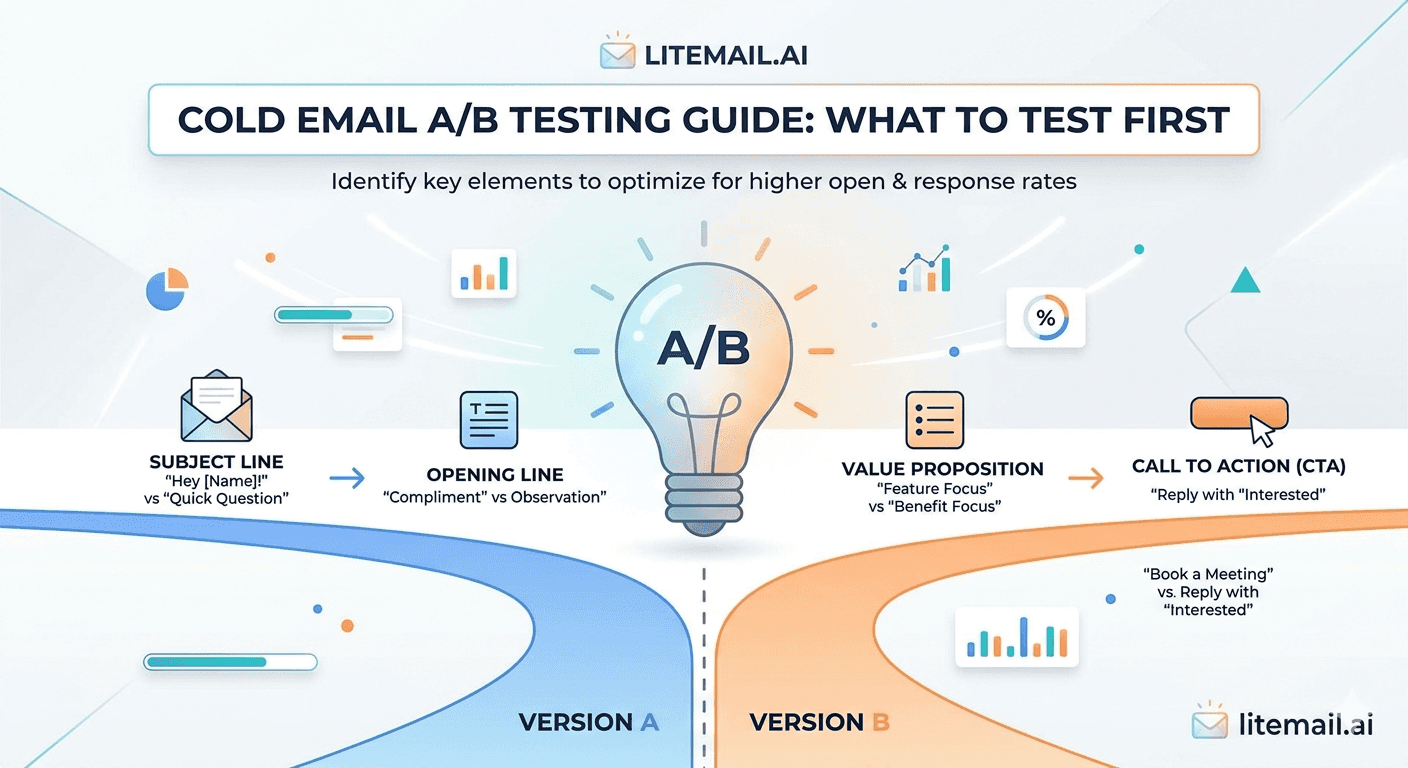 LITEMAIL.AI

COLD EMAIL A/B TESTING GUIDE: WHAT TO TEST FIRST

Identify key elements to optimize for higher open & response rates

%

A/B

SUBJECT LINE
"Hey [Name]!" vs "Quick Question"

OPENING LINE
"Compliment" vs Observation"

VALUE PROPOSITION
"Feature Focus" vs "Benefit Focus"

CALL TO ACTION (CTA)
"Reply with "Interested"

"Book a Meeting" vs. Reply with "Interested"

VERSION A

VERSION B

litemail.ai